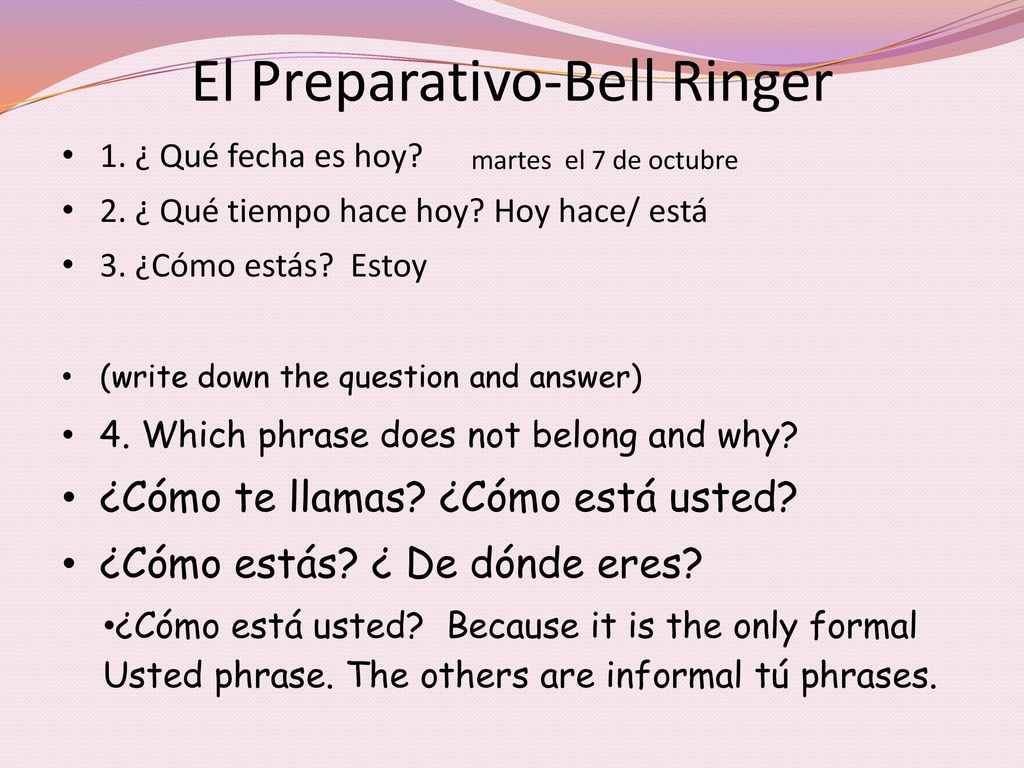 El Preparativo-Bell Ringer

• 1. ¿ Qué fecha es hoy? martes el 7 de octubre

• 2. ¿ Qué tiempo hace hoy? Hoy hace/ está

• 3. ¿Cómo estás? Estoy

• (write down the question and answer)

• 4. Which phrase does not belong and why?

• ¿Cómo te llamas? ¿Cómo está usted?

• ¿Cómo estás? ¿ De dónde eres?

•¿Cómo está usted? Because it is the only formal Usted phrase. The others are informal tú phrases.